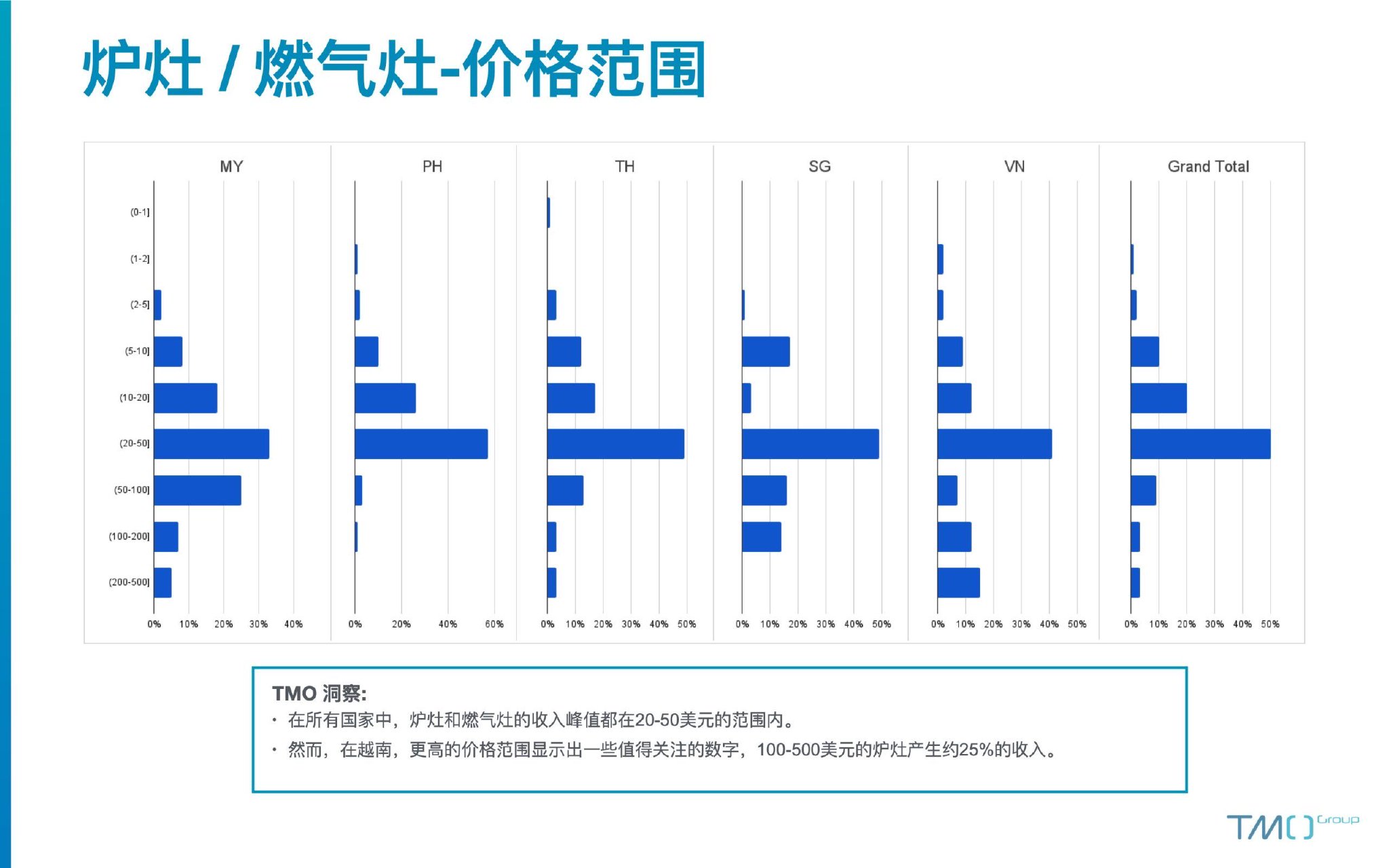 炉灶 / 燃气灶-价格范围

MY
PH
TH
SG
VN
Grand Total

(0-1]
(1-2]
(2-5]
(5-10]
(10-20]
(20-50]
(50-100]
(100-200]
(200-500]

0% 10% 20% 30% 40%
0% 20% 40% 60%
0% 10% 20% 30% 40% 50%
0% 10% 20% 30% 40% 50%
0% 10% 20% 30% 40% 50%
0% 10% 20% 30% 40% 50%

TMO 洞察:
• 在所有国家中，炉灶和燃气灶的收入峰值都在20-50美元的范围内。
• 然而，在越南，更高的价格范围显示出一些值得关注的数字，100-500美元的炉灶产生约25%的收入。

TMO Group